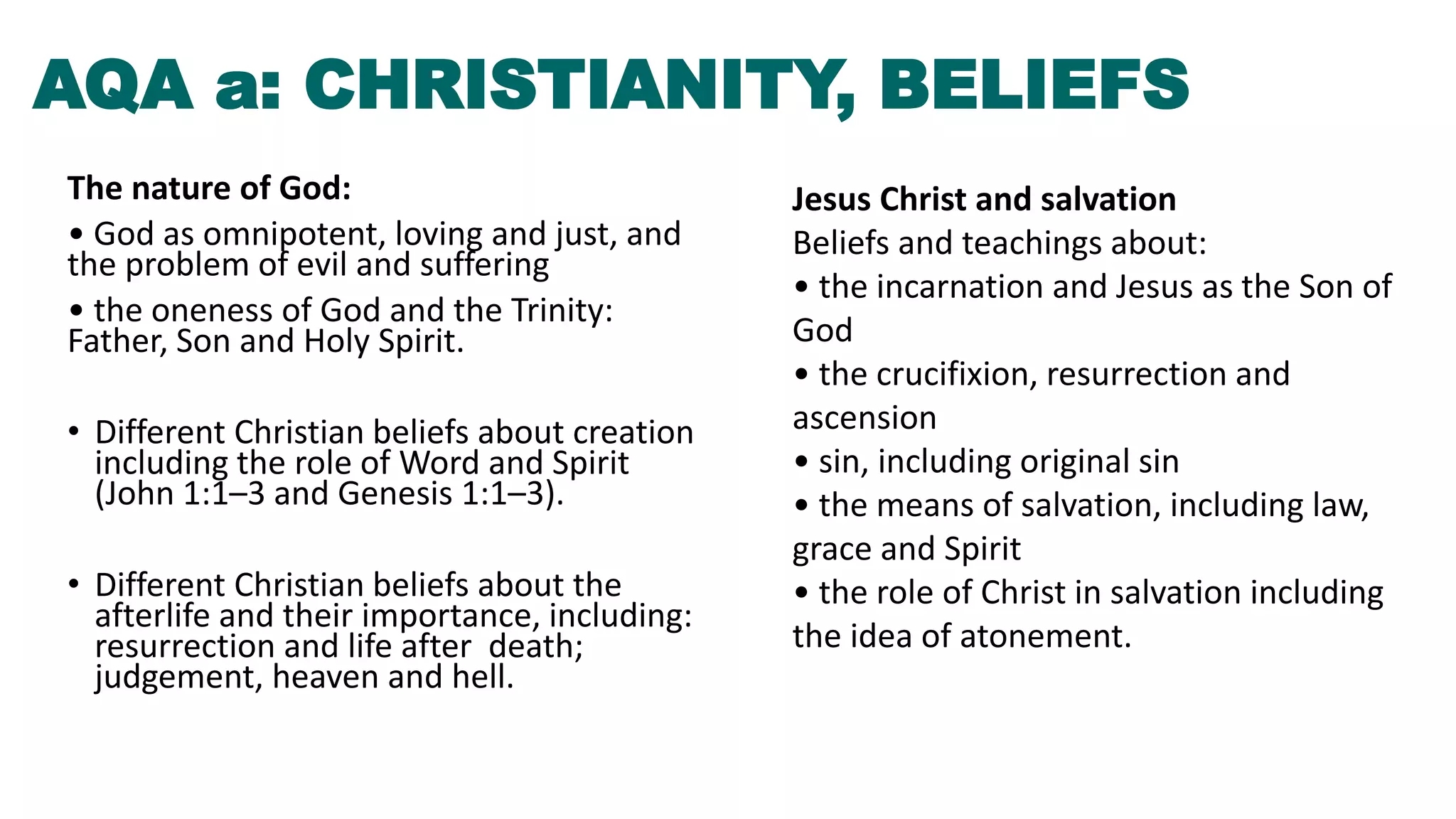 AQA a: CHRISTIANITY, BELIEFS

The nature of God:

• God as omnipotent, loving and just, and the problem of evil and suffering

• the oneness of God and the Trinity: Father, Son and Holy Spirit.

• Different Christian beliefs about creation including the role of Word and Spirit (John 1:1–3 and Genesis 1:1–3).

• Different Christian beliefs about the afterlife and their importance, including: resurrection and life after death; judgement, heaven and hell.

Jesus Christ and salvation

Beliefs and teachings about:

• the incarnation and Jesus as the Son of God

• the crucifixion, resurrection and ascension

• sin, including original sin

• the means of salvation, including law, grace and Spirit

• the role of Christ in salvation including the idea of atonement.